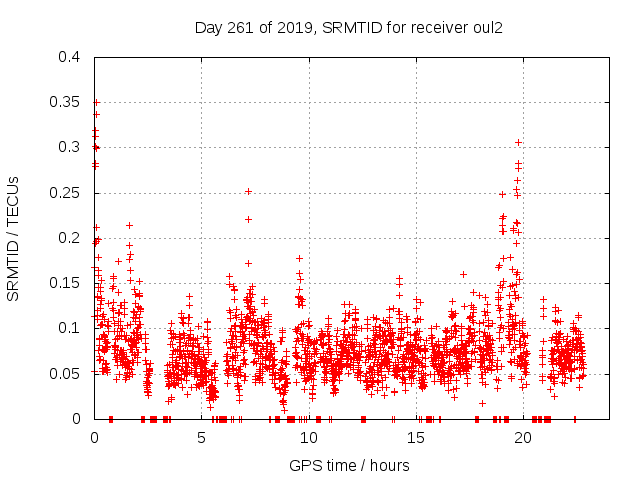 Day 261 of 2019, SRMTID for receiver oul2

SRMTID / TECUs

0.4
0.35
0.3
0.25
0.2
0.15
0.1
0.05
0

0
5
10
15
20

GPS time / hours